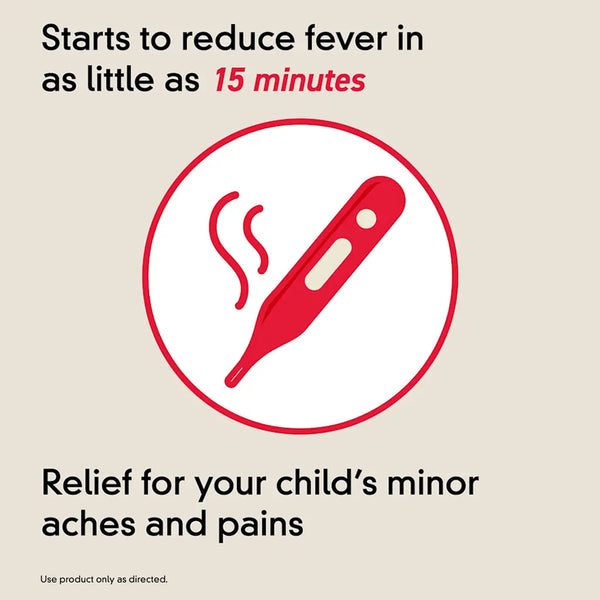 Starts to reduce fever in as little as 15 minutes

Relief for your child’s minor aches and pains

Use product only as directed.